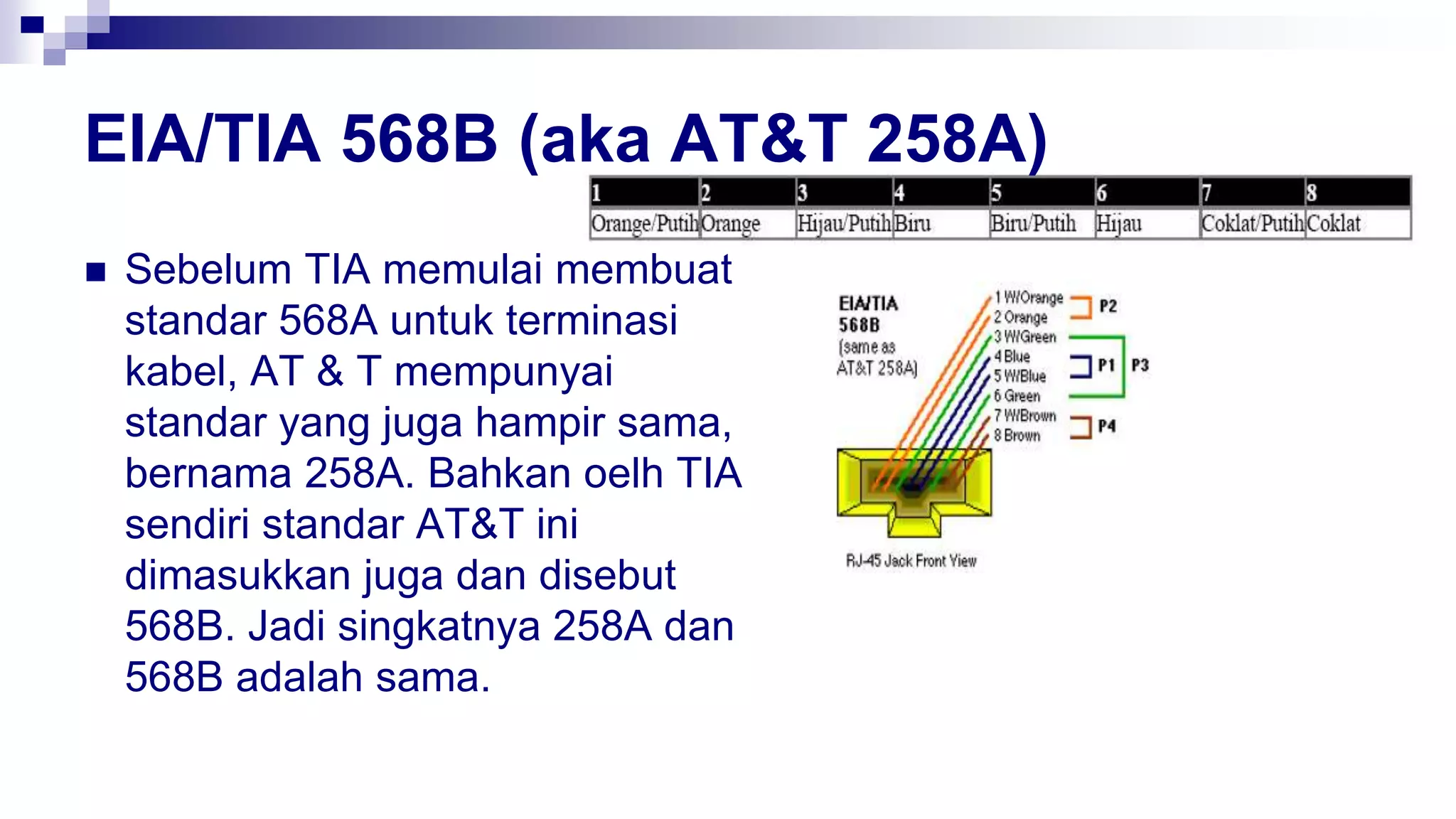 EIA/TIA 568B (aka AT&T 258A)

| 1 | 2 | 3 | 4 | 5 | 6 | 7 | 8 |
|---|---|---|---|---|---|---|---|
| Orange/Putih | Orange | Hijau/Putih | Biru | Biru/Putih | Hijau | Coklat/Putih | Coklat |

Sebelum TIA memulai membuat standar 568A untuk terminasi kabel, AT & T mempunyai standar yang juga hampir sama, bernama 258A. Bahkan oelh TIA sendiri standar AT&T ini dimasukkan juga dan disebut 568B. Jadi singkatnya 258A dan 568B adalah sama.

EIA/TIA 568B (same as AT&T 258A)

1 W/Orange
2 Orange
3 W/Green
4 Blue
5 W/Blue
6 Green
7 W/Brown
8 Brown

P2
P1
P3
P4

RJ-45 Jack Front View